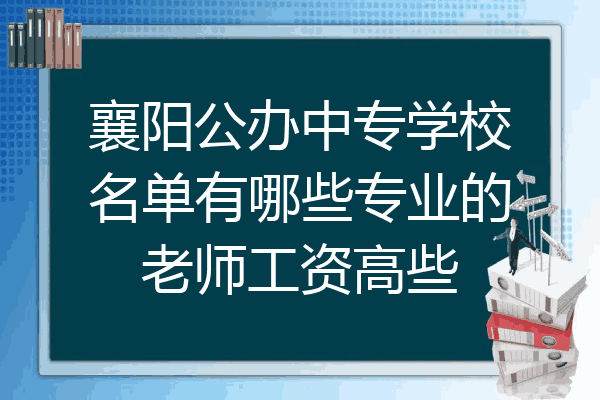 襄阳公办中专学校名单有哪些专业的老师工资高些